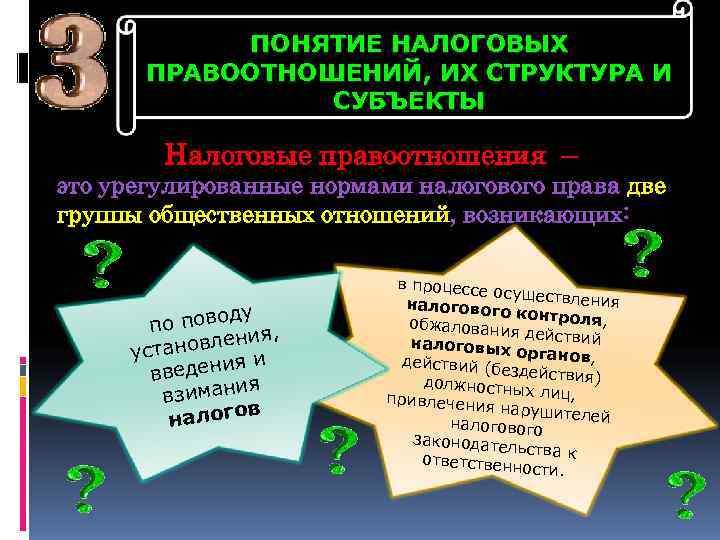 3

ПОНЯТИЕ НАЛОГОВЫХ ПРАВООТНОШЕНИЙ, ИХ СТРУКТУРА И СУБЪЕКТЫ

Налоговые правоотношения – это урегулированные нормами налогового права две группы общественных отношений, возникающих:

?

?

по поводу установления, введения и взимания налогов

в процессе осуществления налогового контроля, обжалования действий налоговых органов, действий (бездействия) должностных лиц, привлечения нарушителей налогового законодательства к ответственности.

?

?

?